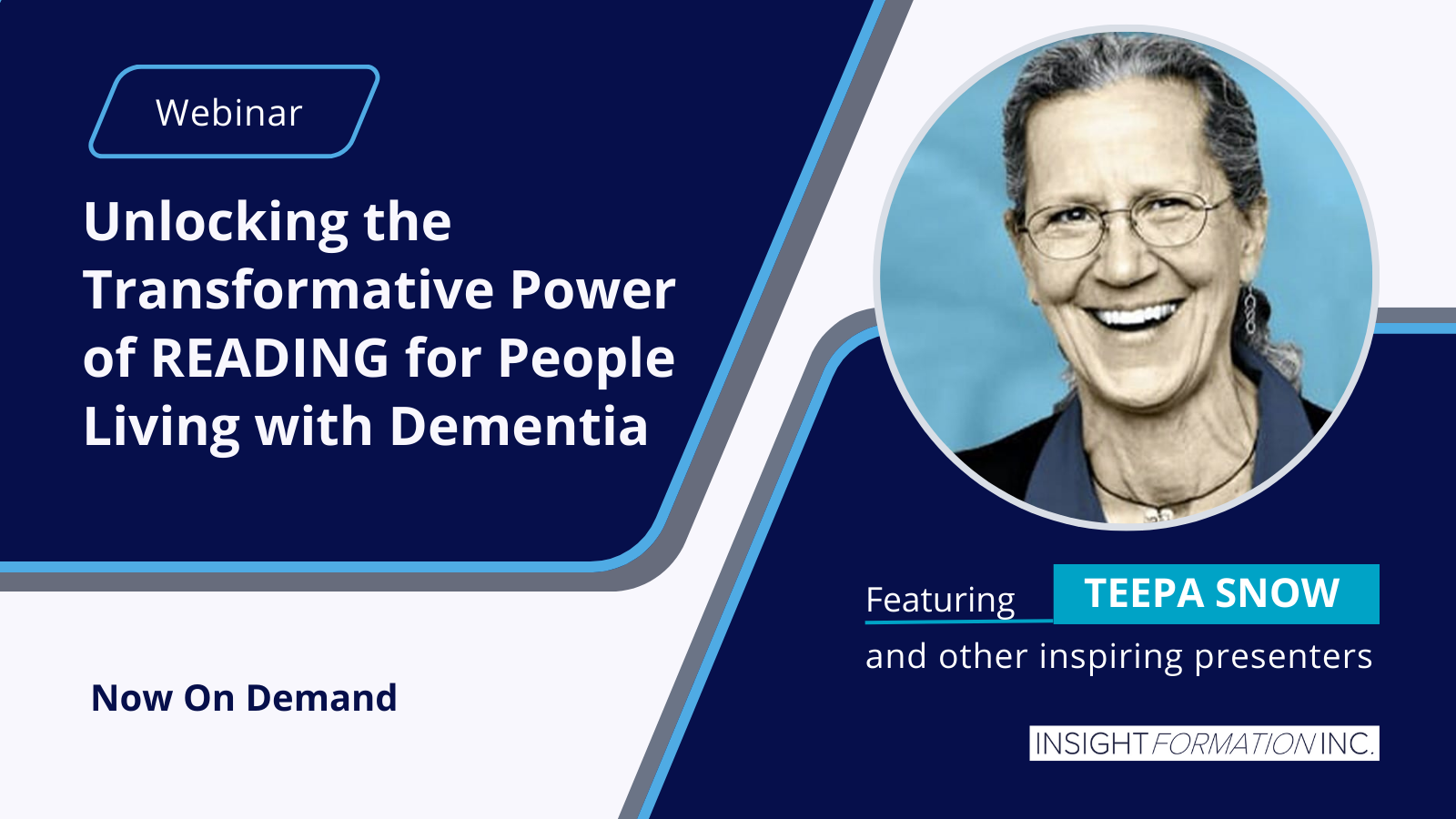 Webinar

Unlocking the Transformative Power of READING for People Living with Dementia

Now On Demand

Featuring TEEPA SNOW
and other inspiring presenters

INSIGHT FORMATION INC.